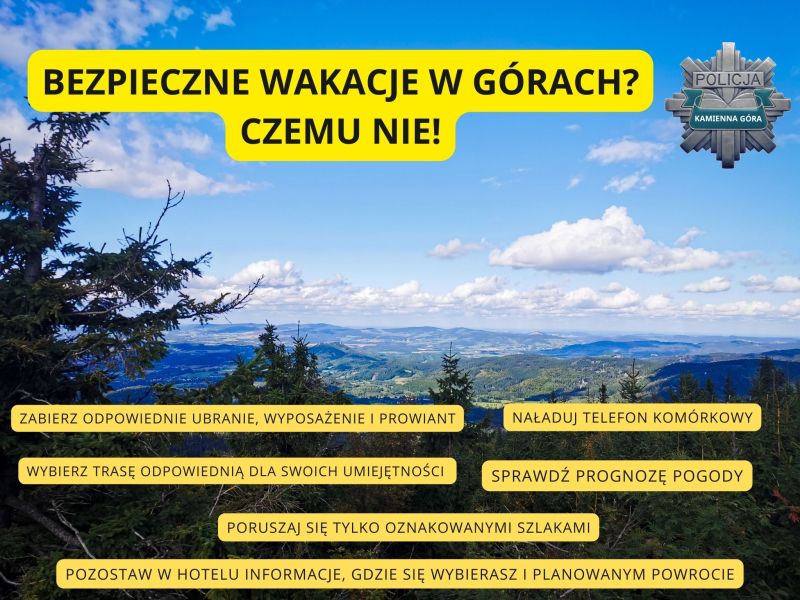 BEZPIECZNE WAKACJE W GÓRACH? CZEMU NIE!

POLICJA
KAMIENNA GÓRA

ZABIERZ ODPOWIEDNIE UBRANIE, WYPOSAŻENIE I PROWIANT

NAŁADUJ TELEFON KOMÓRKOWY

WYBIERZ TRASĘ ODPOWIEDNIĄ DLA SWOICH UMIEJĘTNOŚCI

SPRAWDŹ PROGNOZĘ POGODY

PORUSZAJ SIĘ TYLKO OZNAKOWANYMI SZLAKAMI

POZOSTAW W HOTELU INFORMACJE, GDZIE SIĘ WYBIERASZ I PLANOWANYM POWROCIE